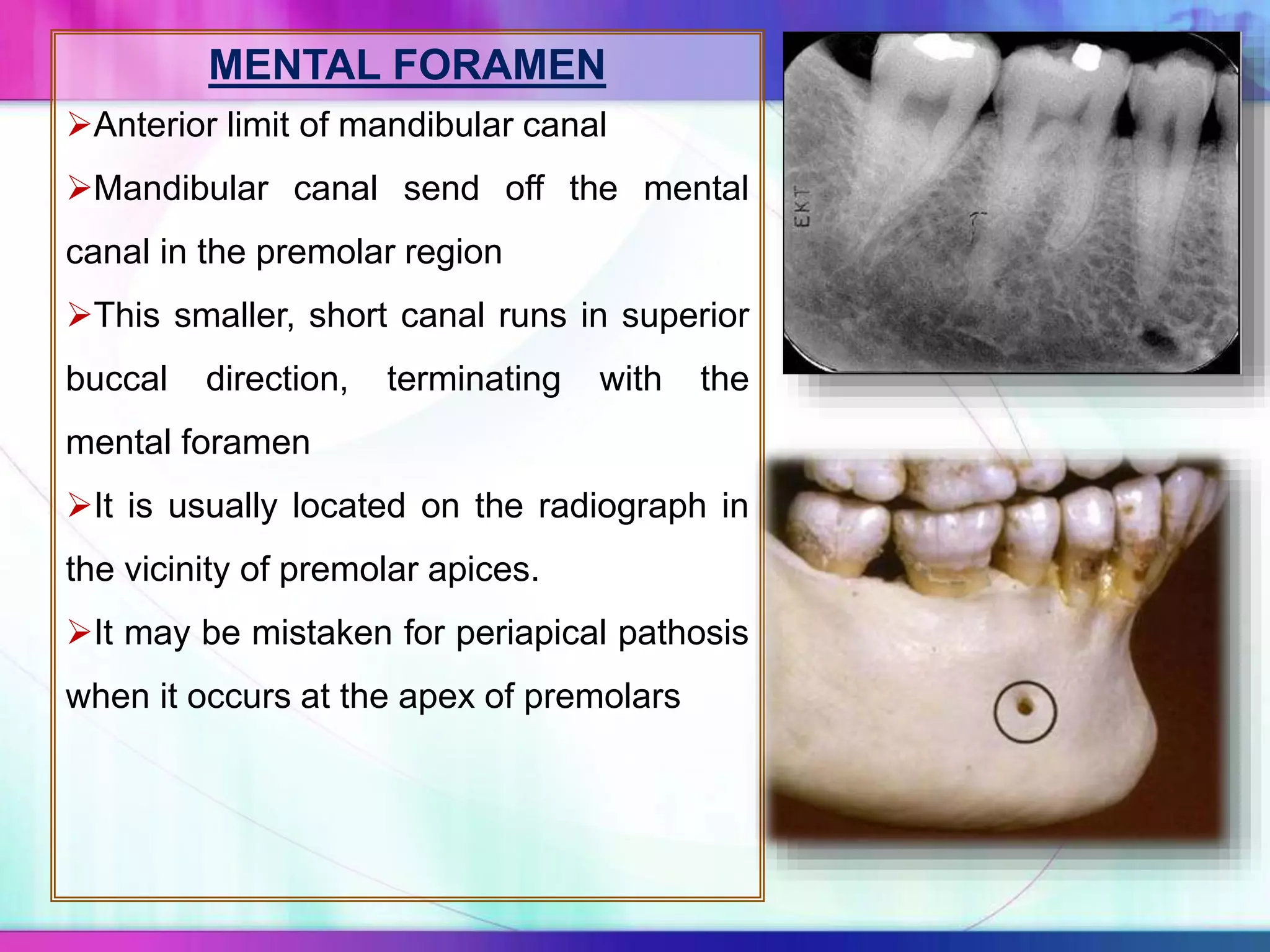 MENTAL FORAMEN

➢Anterior limit of mandibular canal

➢Mandibular canal send off the mental canal in the premolar region

➢This smaller, short canal runs in superior buccal direction, terminating with the mental foramen

➢It is usually located on the radiograph in the vicinity of premolar apices.

➢It may be mistaken for periapical pathosis when it occurs at the apex of premolars

EKT